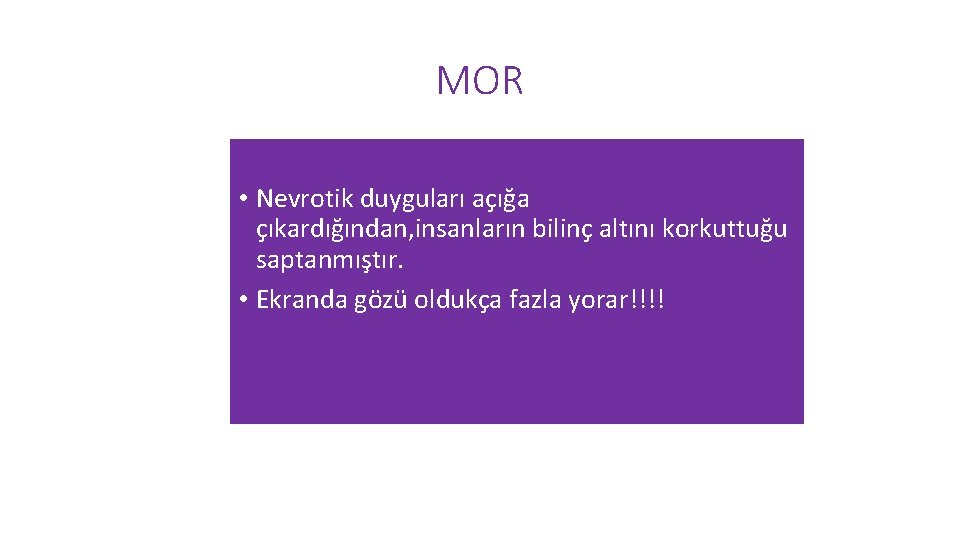 MOR

• Nevrotik duyguları açığa çıkardığından,insanların bilinç altını korkuttuğu saptanmıştır.
• Ekranda gözü oldukça fazla yorar!!!!